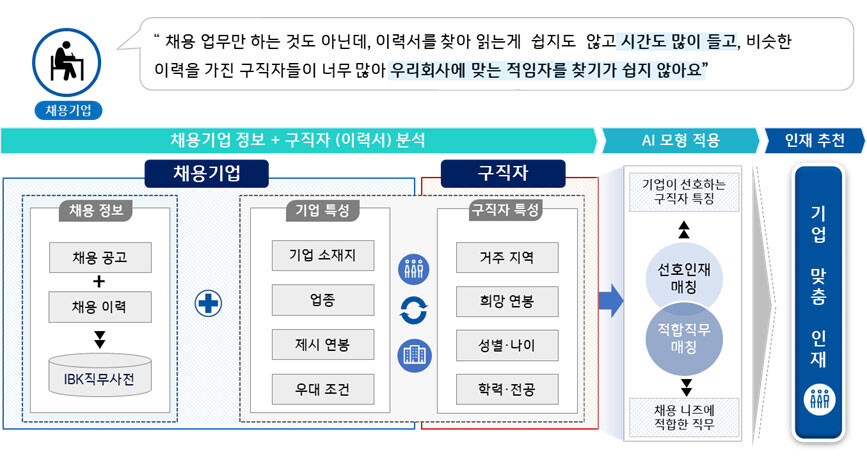 채용기업

" 채용 업무만 하는 것도 아닌데, 이력서를 찾아 읽는게 쉽지도 않고 시간도 많이 들고, 비슷한 이력을 가진 구직자들이 너무 많아 우리회사에 맞는 적임자를 찾기가 쉽지 않아요"

채용기업 정보 + 구직자 (이력서) 분석

AI 모형 적용

인재 추천

채용기업

채용 정보

채용 공고

+

채용 이력

IBK직무사전

기업 특성

기업 소재지

업종

제시 연봉

우대 조건

구직자

구직자 특성

거주 지역

희망 연봉

성별·나이

학력·전공

기업이 선호하는 구직자 특징

선호인재 매칭

적합직무 매칭

채용 니즈에 적합한 직무

기업 맞춤 인재